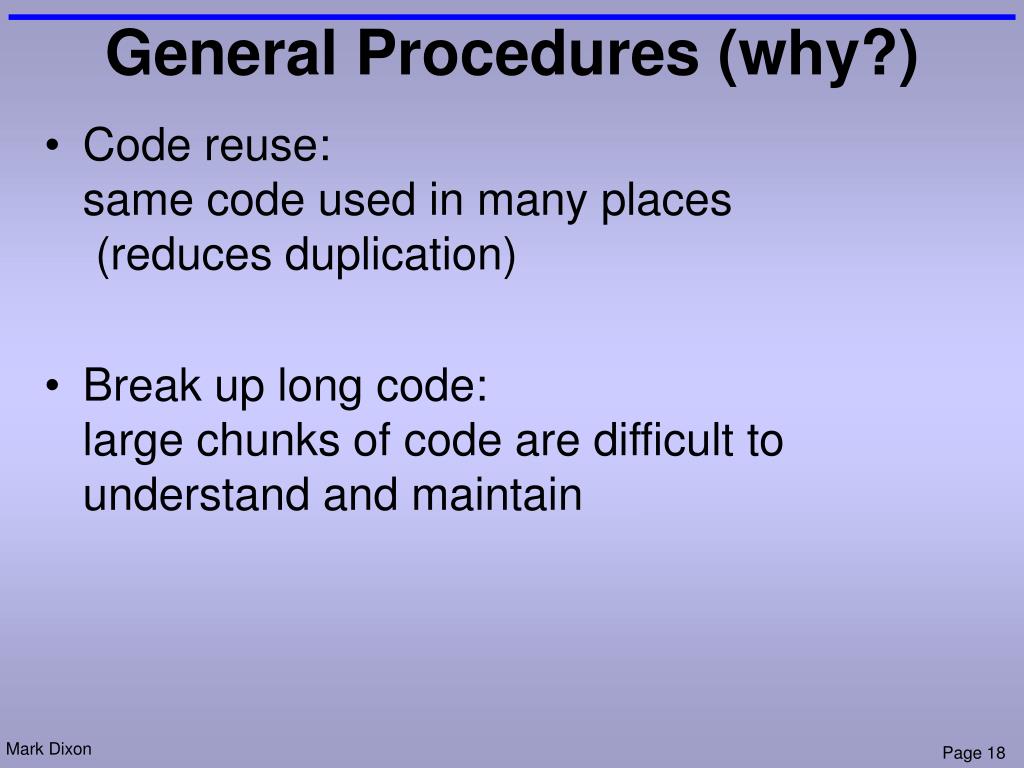 General Procedures (why?)

• Code reuse:
same code used in many places
(reduces duplication)

• Break up long code:
large chunks of code are difficult to understand and maintain

Mark Dixon

Page 18